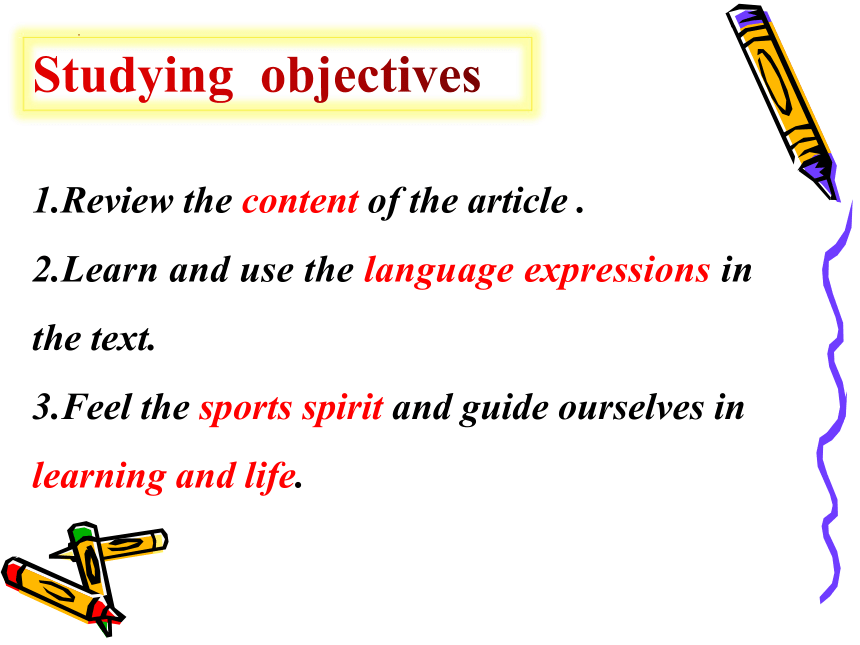 Studying objectives

1.Review the content of the article .

2.Learn and use the language expressions in the text.

3.Feel the sports spirit and guide ourselves in learning and life.